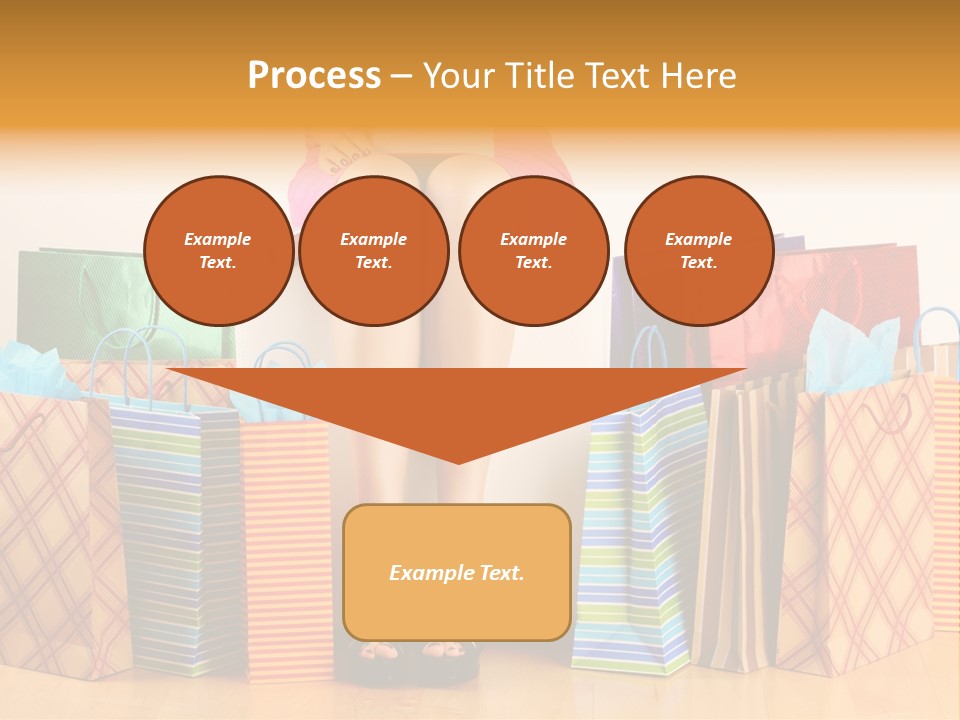 Process – Your Title Text Here

Example Text.

Example Text.

Example Text.

Example Text.

Example Text.